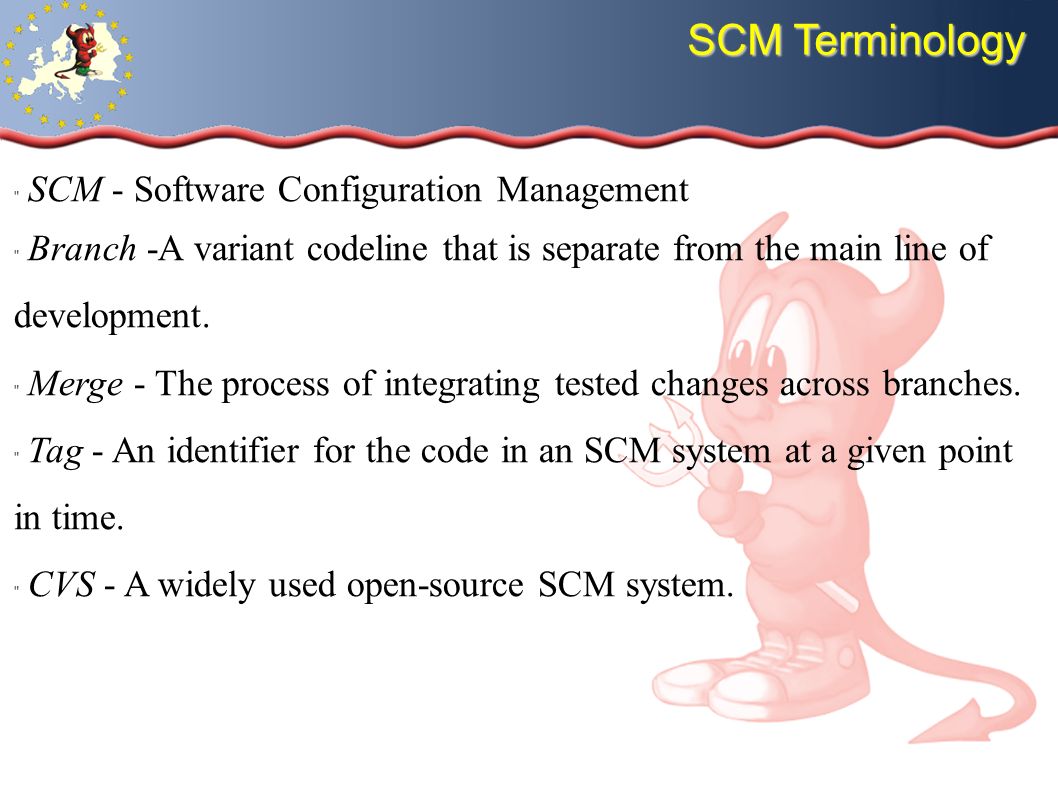 SCM Terminology

" SCM - Software Configuration Management

" Branch -A variant codeline that is separate from the main line of development.

" Merge - The process of integrating tested changes across branches.

" Tag - An identifier for the code in an SCM system at a given point in time.

" CVS - A widely used open-source SCM system.